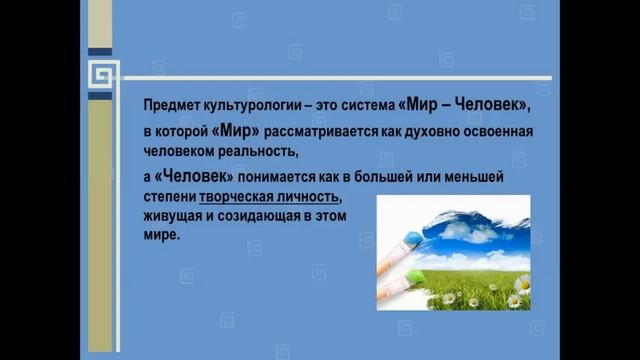 Предмет культурологии – это система «Мир – Человек»,

в которой «Мир» рассматривается как духовно освоенная человеком реальность,

а «Человек» понимается как в большей или меньшей степени творческая личность, живущая и созидающая в этом мире.